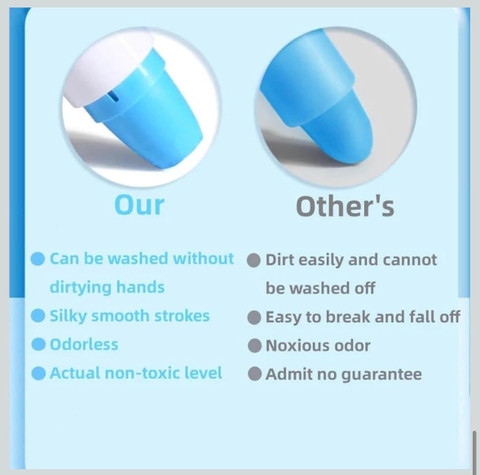 Our

Can be washed without dirtying hands
Silky smooth strokes
Odorless
Actual non-toxic level

Other's

Dirt easily and cannot be washed off
Easy to break and fall off
Noxious odor
Admit no guarantee